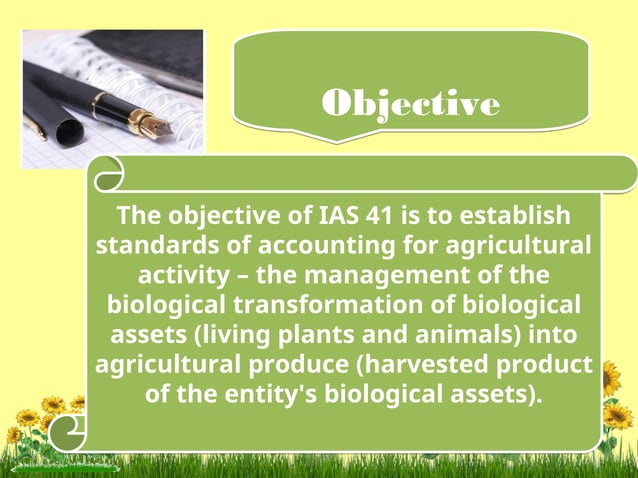 Objective

The objective of IAS 41 is to establish standards of accounting for agricultural activity – the management of the biological transformation of biological assets (living plants and animals) into agricultural produce (harvested product of the entity's biological assets).